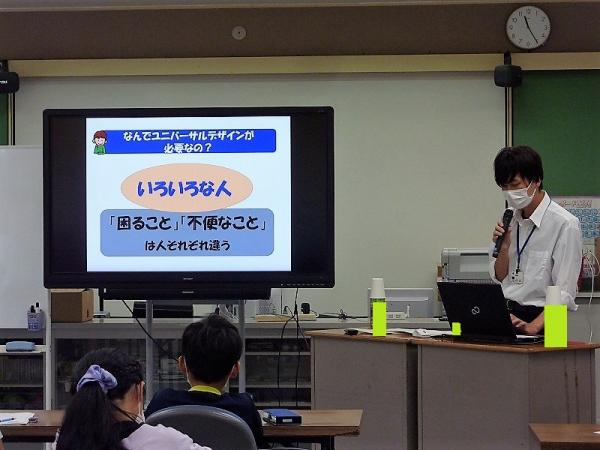 なんでユニバーサルデザインが必要なの？

いろいろな人

「困ること」「不便なこと」
は人それぞれ違う